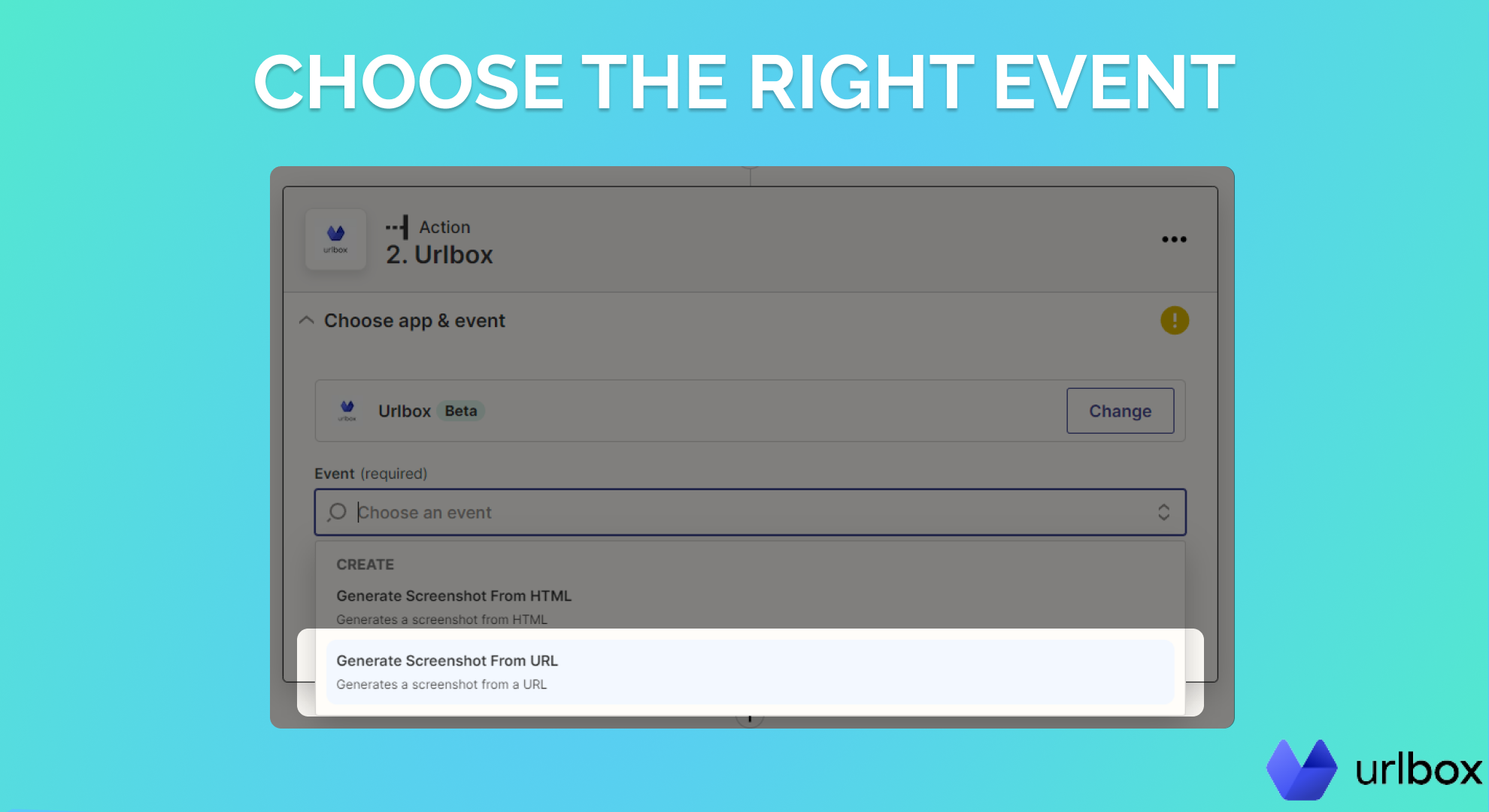 CHOOSE THE RIGHT EVENT

urlbox

Action
2. Urlbox

Choose app & event

urlbox

Urlbox Beta

Change

Event (required)

Choose an event

CREATE

Generate Screenshot From HTML
Generates a screenshot from HTML

Generate Screenshot From URL
Generates a screenshot from a URL

urlbox